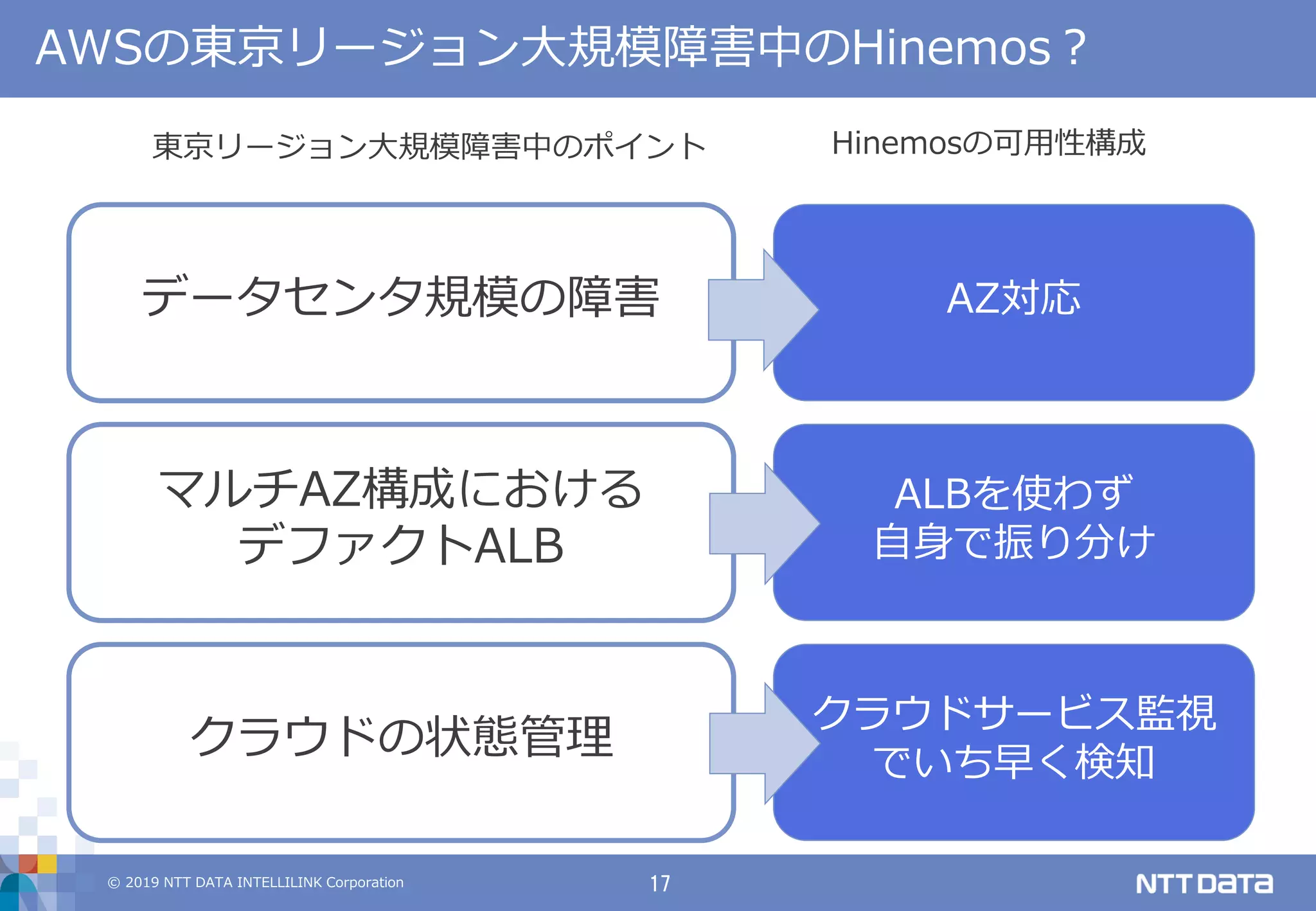 AWSの東京リージョン大規模障害中のHinemos？

東京リージョン大規模障害中のポイント

Hinemosの可用性構成

データセンタ規模の障害

AZ対応

マルチAZ構成における デファクトALB

ALBを使わず 自身で振り分け

クラウドの状態管理

クラウドサービス監視 でいち早く検知

© 2019 NTT DATA INTELLILINK Corporation

17

NTT DATA